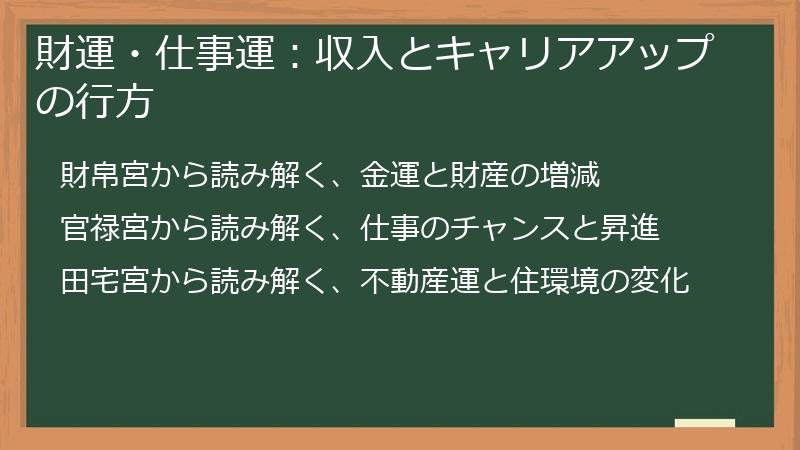 財運・仕事運：収入とキャリアアップの行方

財帛宮から読み解く、金運と財産の増減

官禄宮から読み解く、仕事のチャンスと昇進

田宅宮から読み解く、不動産運と住環境の変化